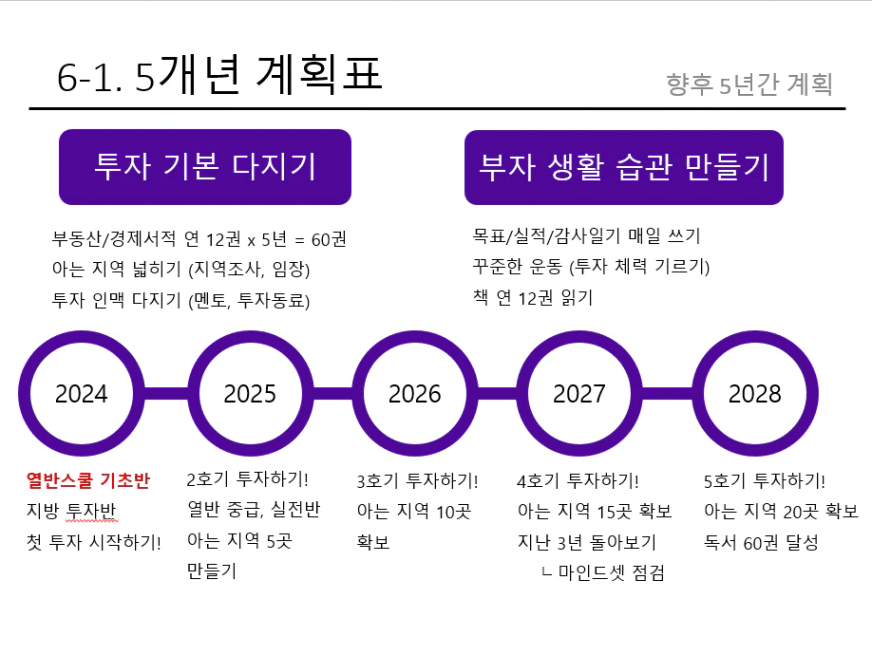 6-1. 5개년 계획표

향후 5년간 계획

투자 기본 다지기

부동산/경제서적 연 12권 x 5년 = 60권
아는 지역 넓히기 (지역조사, 임장)
투자 인맥 다지기 (멘토, 투자동료)

부자 생활 습관 만들기

목표/실적/감사일기 매일 쓰기
꾸준한 운동 (투자 체력 기르기)
책 연 12권 읽기

2024

2025

2026

2027

2028

열반스쿨 기초반
지방 투자반
첫 투자 시작하기!

2호기 투자하기!
열반 중급, 실전반
아는 지역 5곳 만들기

3호기 투자하기!
아는 지역 10곳 확보

4호기 투자하기!
아는 지역 15곳 확보
지난 3년 돌아보기
ㄴ 마인드셋 점검

5호기 투자하기!
아는 지역 20곳 확보
독서 60권 달성